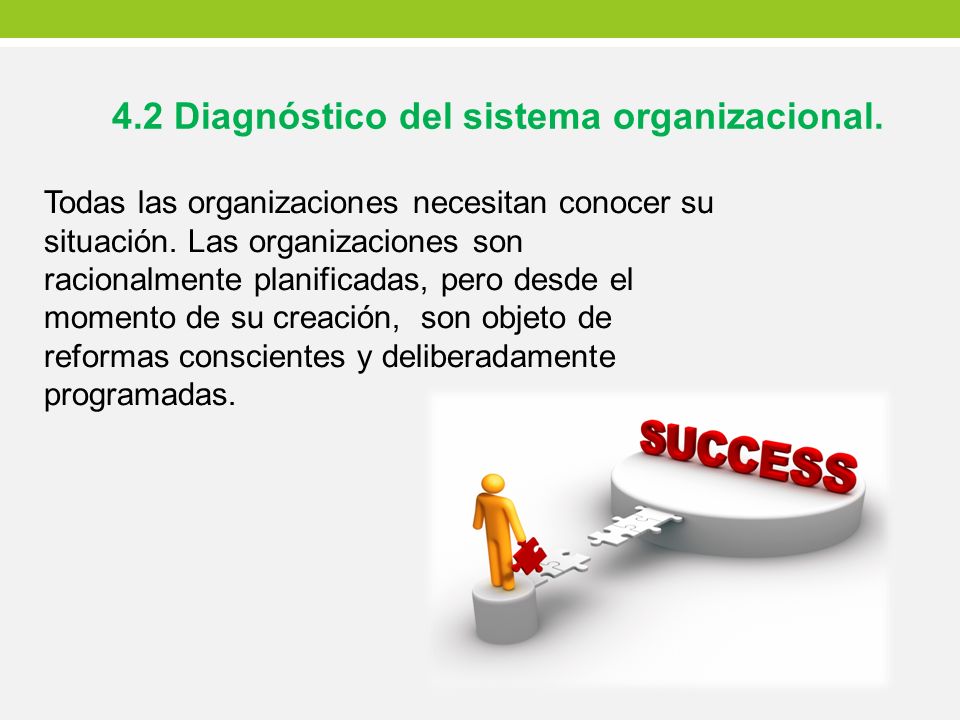 4.2 Diagnóstico del sistema organizacional.

Todas las organizaciones necesitan conocer su situación. Las organizaciones son racionalmente planificadas, pero desde el momento de su creación, son objeto de reformas conscientes y deliberadamente programadas.

SUCCESS